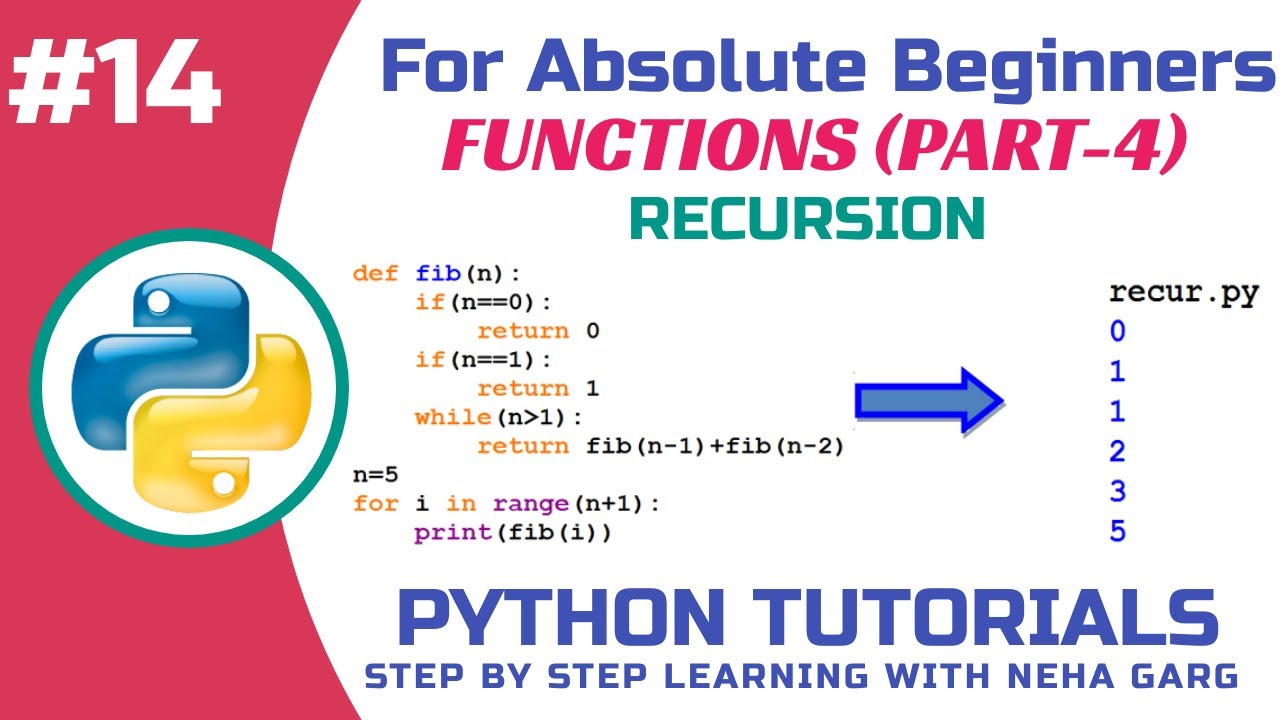 #14

For Absolute Beginners

FUNCTIONS (PART-4)

RECURSION

def fib(n):
    if(n==0):
        return 0
    if(n==1):
        return 1
    while(n>1):
        return fib(n-1)+fib(n-2)
n=5
for i in range(n+1):
    print(fib(i))

recur.py
0
1
1
2
3
5

PYTHON TUTORIALS

STEP BY STEP LEARNING WITH NEHA GARG